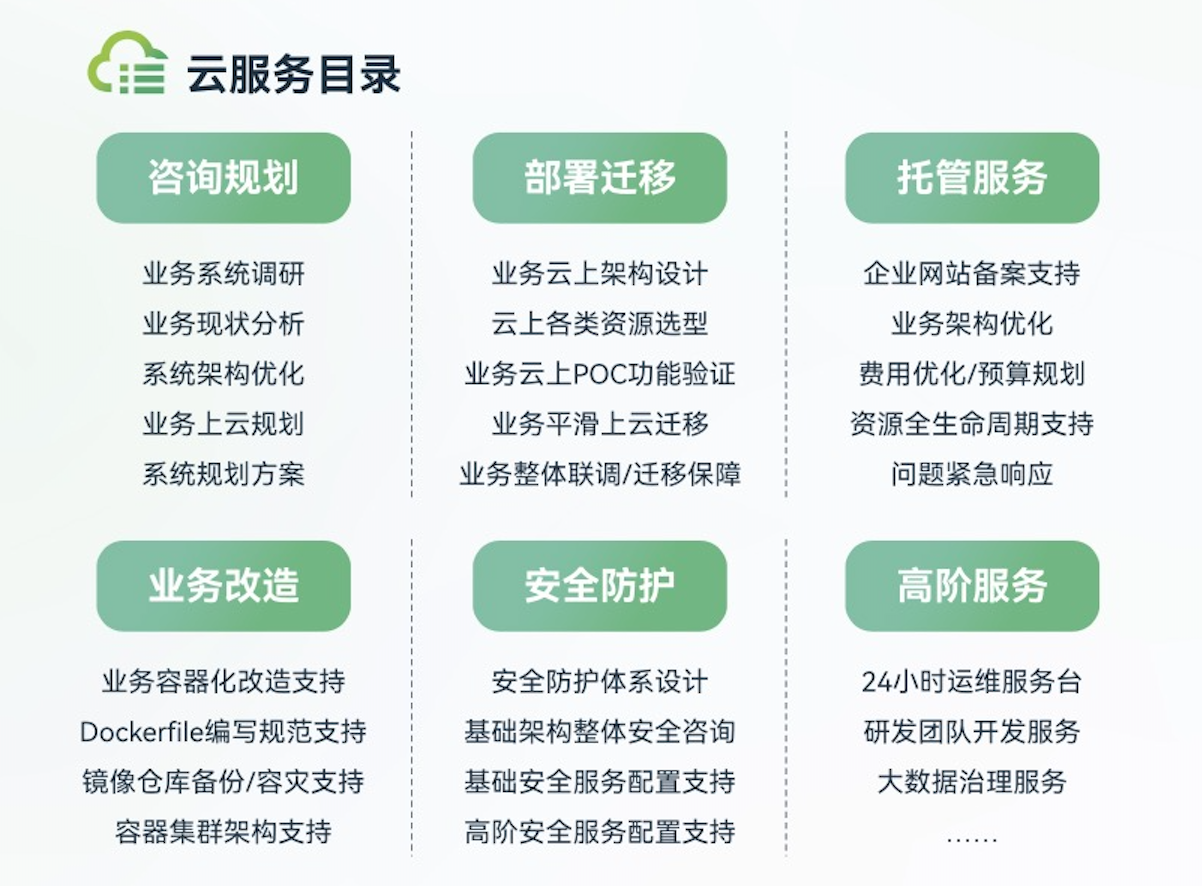 云服务目录

咨询规划

业务系统调研
业务现状分析
系统架构优化
业务上云规划
系统规划方案

部署迁移

业务云上架构设计
云上各类资源选型
业务云上POC功能验证
业务平滑上云迁移
业务整体联调/迁移保障

托管服务

企业网站备案支持
业务架构优化
费用优化/预算规划
资源全生命周期支持
问题紧急响应

业务改造

业务容器化改造支持
Dockerfile编写规范支持
镜像仓库备份/容灾支持
容器集群架构支持

安全防护

安全防护体系设计
基础架构整体安全咨询
基础安全服务配置支持
高阶安全服务配置支持

高阶服务

24小时运维服务台
研发团队开发服务
大数据治理服务
......